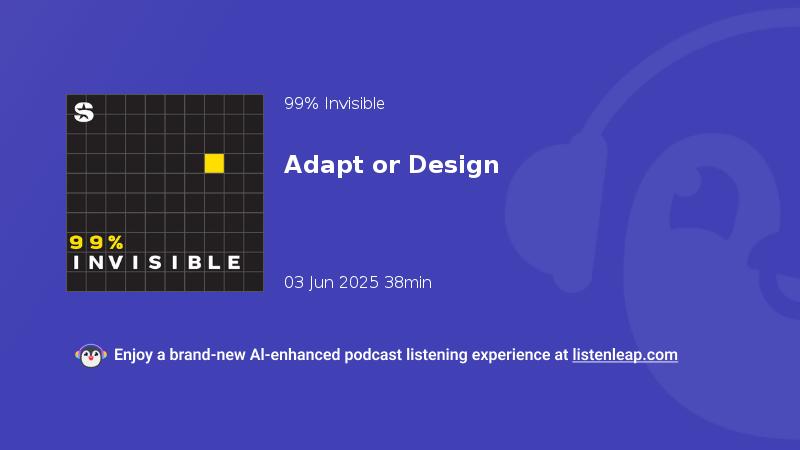 S

99%
INVISIBLE

99% Invisible

Adapt or Design

03 Jun 2025 38min

Enjoy a brand-new AI-enhanced podcast listening experience at listenleap.com